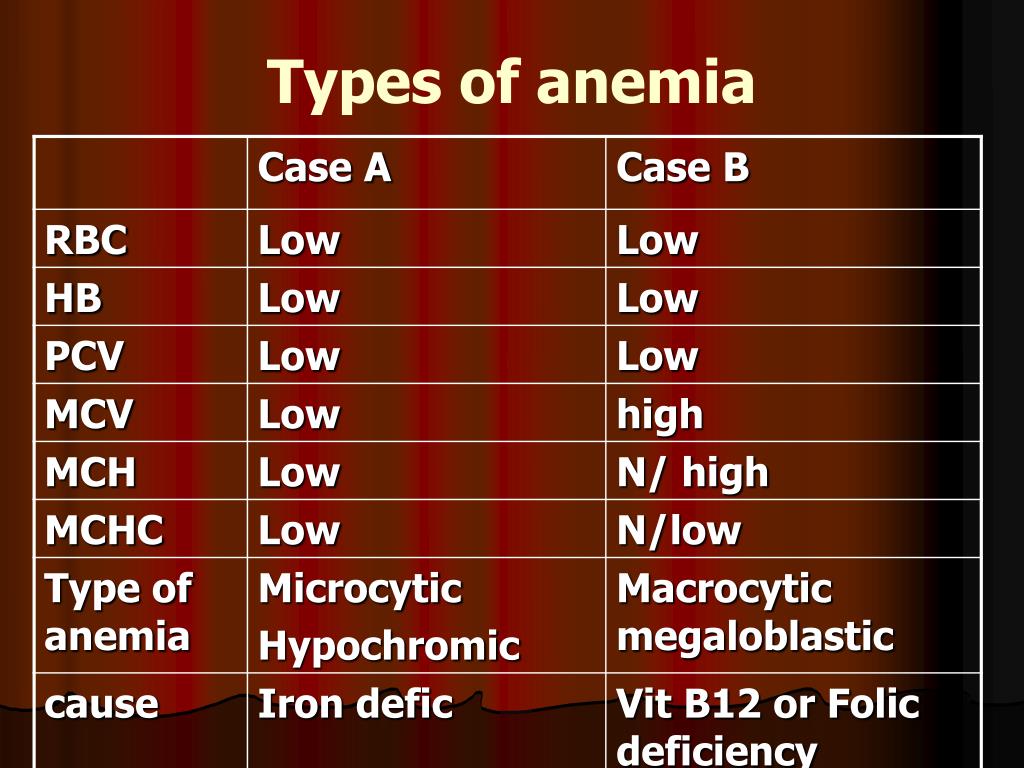 Types of anemia

| | Case A | Case B |
|---|---|---|
| RBC | Low | Low |
| HB | Low | Low |
| PCV | Low | Low |
| MCV | Low | high |
| MCH | Low | N/ high |
| MCHC | Low | N/low |
| Type of anemia | Microcytic Hypochromic | Macrocytic megaloblastic |
| cause | Iron defic | Vit B12 or Folic deficiency |